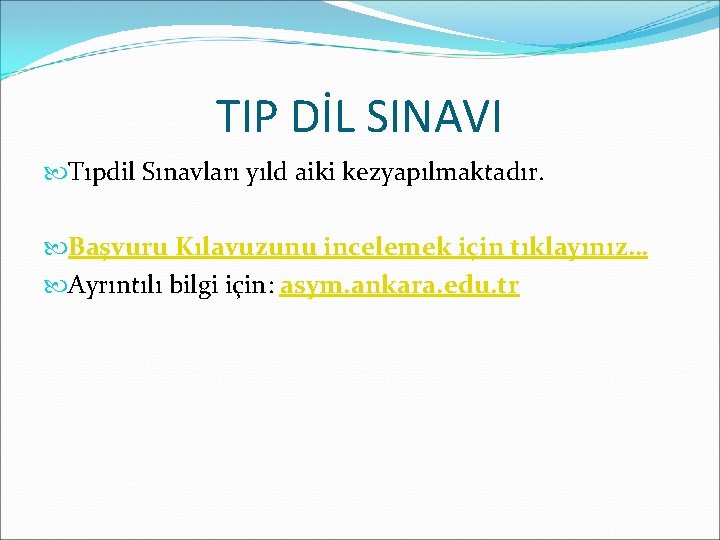 TIP DİL SINAVI

Tıpdil Sınavları yıld aiki kezyapılmaktadır.

Başvuru Kılavuzunu incelemek için tıklayınız…

Ayrıntılı bilgi için: asym.ankara.edu.tr